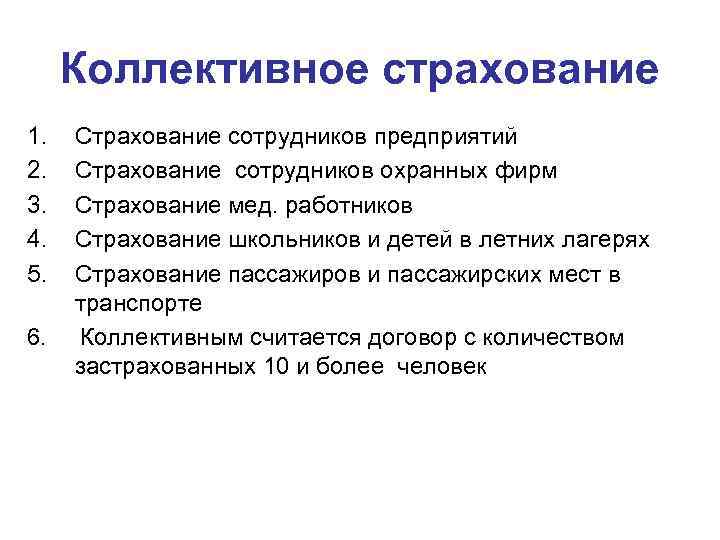 Коллективное страхование

1. Страхование сотрудников предприятий
2. Страхование сотрудников охранных фирм
3. Страхование мед. работников
4. Страхование школьников и детей в летних лагерях
5. Страхование пассажиров и пассажирских мест в транспорте
6. Коллективным считается договор с количеством застрахованных 10 и более человек